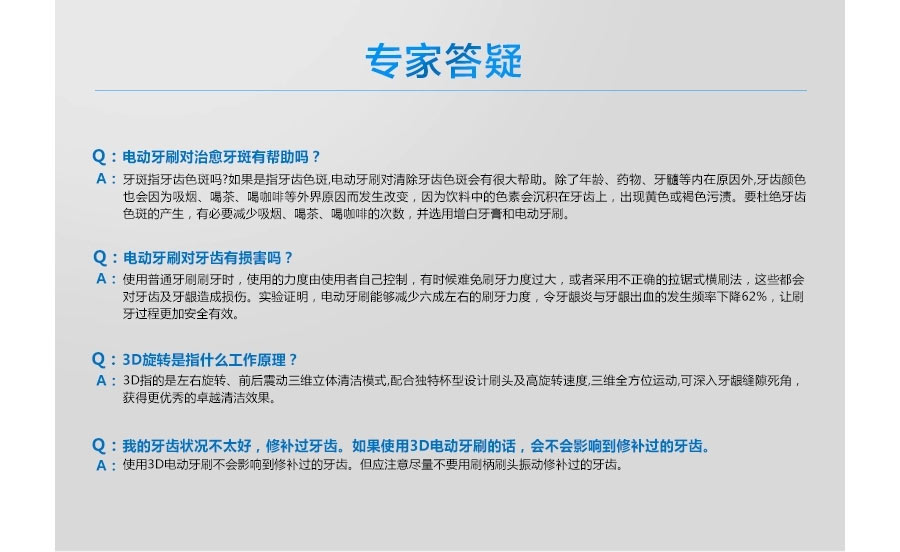 专家答疑

Q：电动牙刷对治愈牙斑有帮助吗？
A：牙斑指牙齿色斑吗?如果是指牙齿色斑,电动牙刷对清除牙齿色斑会有很大帮助。除了年龄、药物、牙髓等内在原因外,牙齿颜色也会因为吸烟、喝茶、喝咖啡等外界原因而发生改变，因为饮料中的色素会沉积在牙齿上，出现黄色或褐色污渍。要杜绝牙齿色斑的产生，有必要减少吸烟、喝茶、喝咖啡的次数，并选用增白牙膏和电动牙刷。

Q：电动牙刷对牙齿有损害吗？
A：使用普通牙刷刷牙时，使用的力度由使用者自己控制，有时候难免刷牙力度过大，或者采用不正确的拉锯式横刷法，这些都会对牙齿及牙龈造成损伤。实验证明，电动牙刷能够减少六成左右的刷牙力度，令牙龈炎与牙龈出血的发生频率下降62%，让刷牙过程更加安全有效。

Q：3D旋转是指什么工作原理？
A：3D指的是左右旋转、前后震动三维立体清洁模式,配合独特杯型设计刷头及高旋转速度,三维全方位运动,可深入牙龈缝隙死角，获得更优秀的卓越清洁效果。

Q：我的牙齿状况不太好，修补过牙齿。如果使用3D电动牙刷的话，会不会影响到修补过的牙齿。
A：使用3D电动牙刷不会影响到修补过的牙齿。但应注意尽量不要用刷柄刷头振动修补过的牙齿。